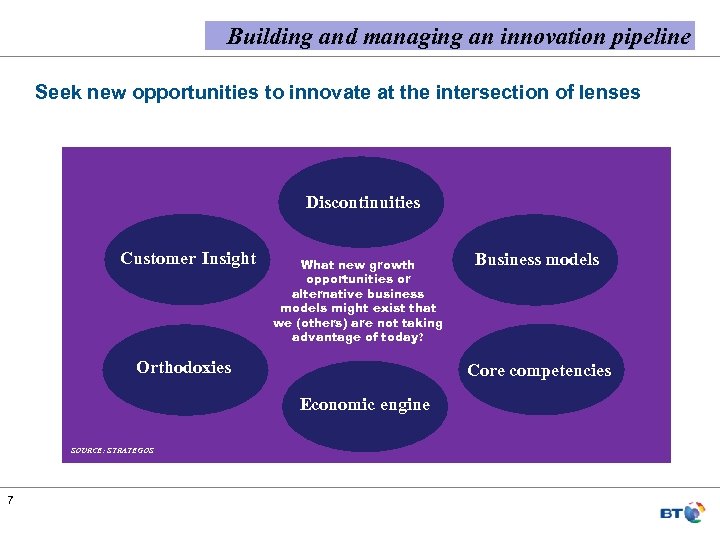 Building and managing an innovation pipeline

Seek new opportunities to innovate at the intersection of lenses

Discontinuities

Customer Insight

Business models

What new growth opportunities or alternative business models might exist that we (others) are not taking advantage of today?

Orthodoxies

Core competencies

Economic engine

SOURCE: STRATEGOS

7

BT